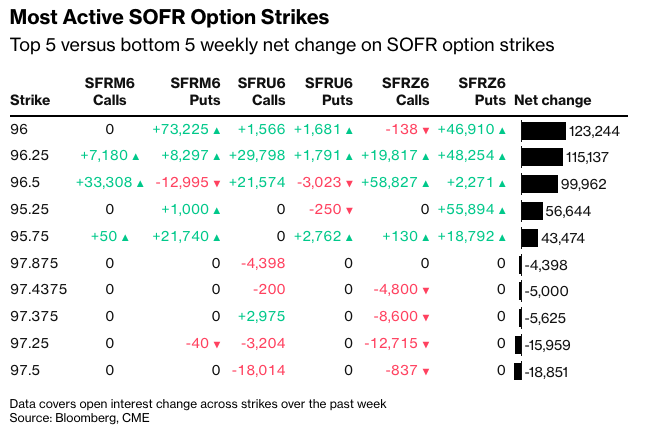 Most Active SOFR Option Strikes

Top 5 versus bottom 5 weekly net change on SOFR option strikes

| Strike | SFRM6 Calls | SFRM6 Puts | SFRU6 Calls | SFRU6 Puts | SFRZ6 Calls | SFRZ6 Puts | Net change |
|---|---|---|---|---|---|---|---|
| 96 | 0 | +73,225 ▲ | +1,566 | +1,681 ▲ | -138 ▼ | +46,910 ▲ | 123,244 |
| 96.25 | +7,180 ▲ | +8,297 ▲ | +29,798 | +1,791 ▲ | +19,817 ▲ | +48,254 ▲ | 115,137 |
| 96.5 | +33,308 ▲ | -12,995 ▼ | +21,574 | -3,023 ▼ | +58,827 ▲ | +2,271 ▲ | 99,962 |
| 95.25 | 0 | +1,000 ▲ | 0 | -250 ▼ | 0 | +55,894 ▲ | 56,644 |
| 95.75 | +50 ▲ | +21,740 ▲ | 0 | +2,762 ▲ | +130 ▲ | +18,792 ▲ | 43,474 |
| 97.875 | 0 | 0 | -4,398 | 0 | 0 | 0 | -4,398 |
| 97.4375 | 0 | 0 | -200 | 0 | -4,800 ▼ | 0 | -5,000 |
| 97.375 | 0 | 0 | +2,975 | 0 | -8,600 ▼ | 0 | -5,625 |
| 97.25 | 0 | -40 ▼ | -3,204 | 0 | -12,715 ▼ | 0 | -15,959 |
| 97.5 | 0 | 0 | -18,014 | 0 | -837 ▼ | 0 | -18,851 |

Data covers open interest change across strikes over the past week
Source: Bloomberg, CME